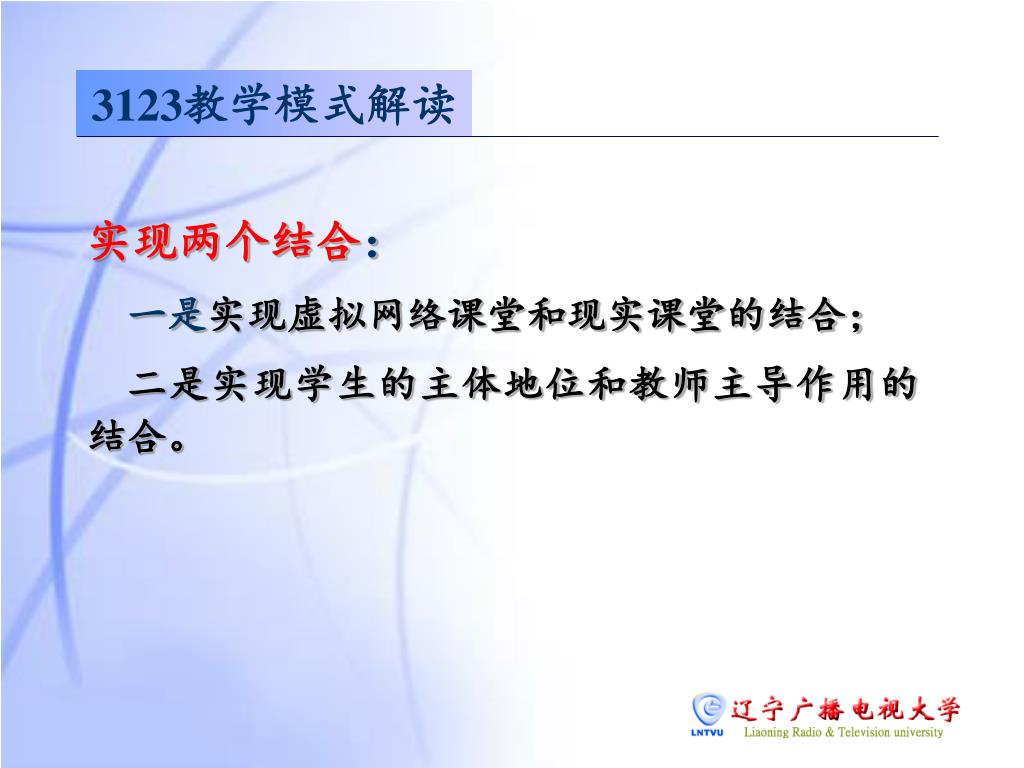 3123教学模式解读

实现两个结合：

一是实现虚拟网络课堂和现实课堂的结合；

二是实现学生的主体地位和教师主导作用的结合。

LNTVU 辽宁广播电视大学 Liaoning Radio & Television university